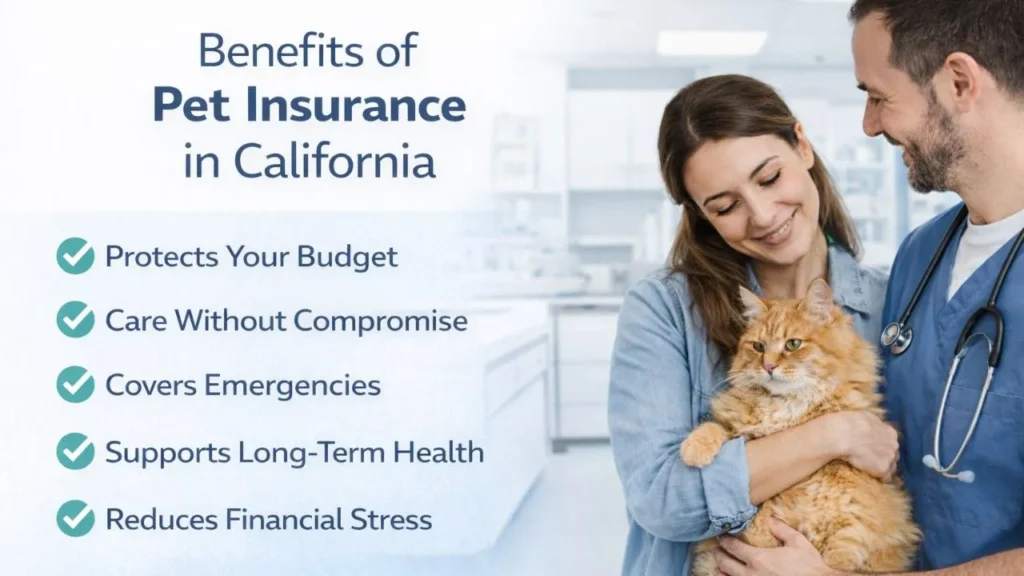 Benefits of
Pet Insurance
in California

Protects Your Budget

Care Without Compromise

Covers Emergencies

Supports Long-Term Health

Reduces Financial Stress